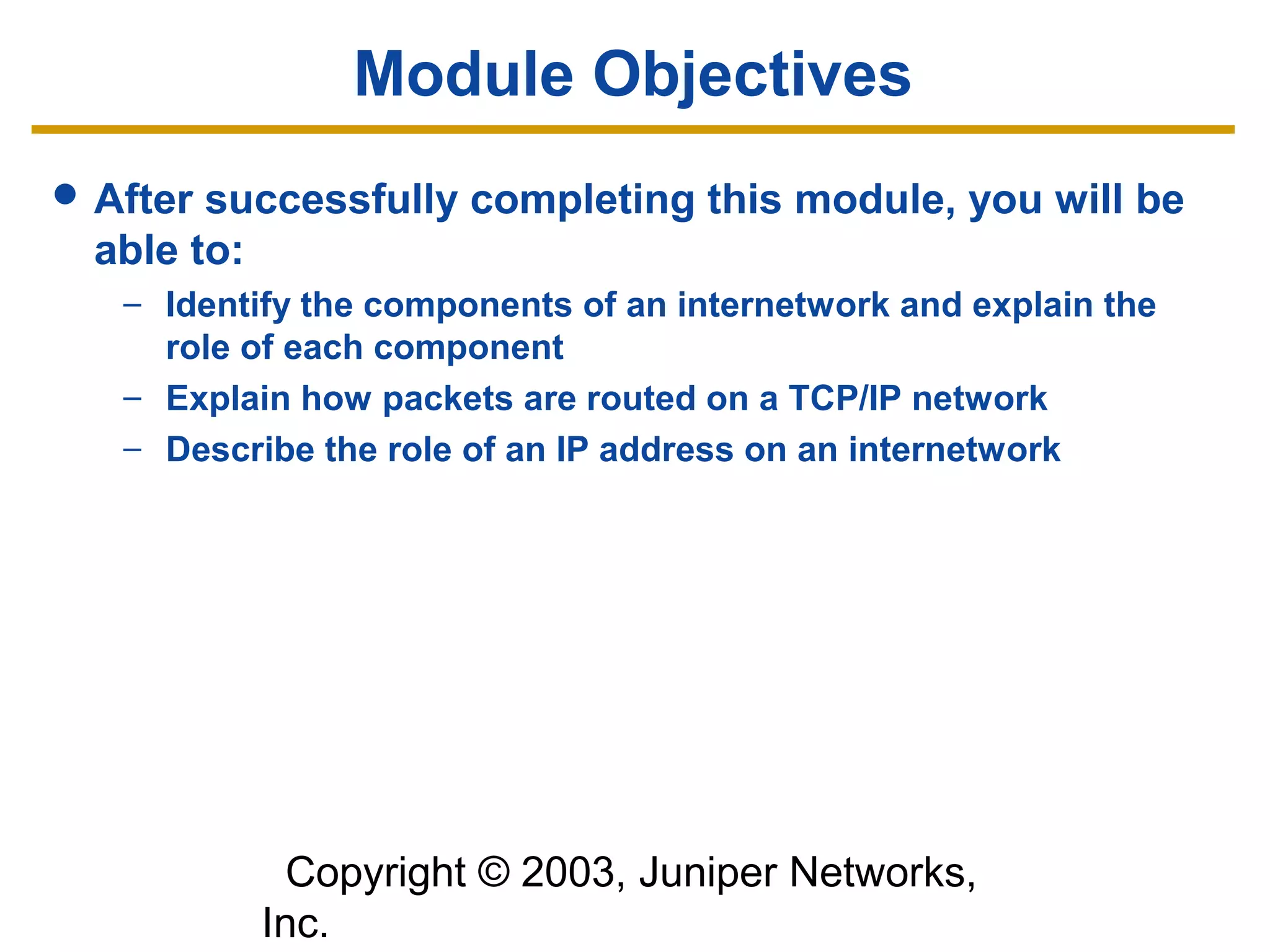 Module Objectives

• After successfully completing this module, you will be able to:

– Identify the components of an internetwork and explain the role of each component

– Explain how packets are routed on a TCP/IP network

– Describe the role of an IP address on an internetwork

Copyright © 2003, Juniper Networks, Inc.